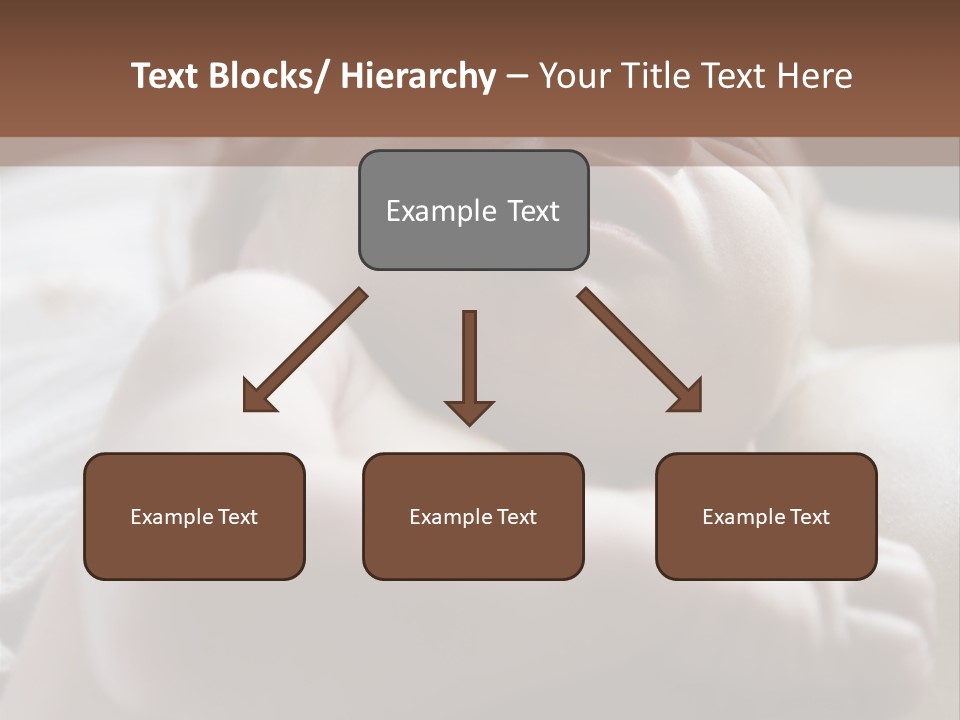 Text Blocks/ Hierarchy – Your Title Text Here

Example Text

Example Text

Example Text

Example Text